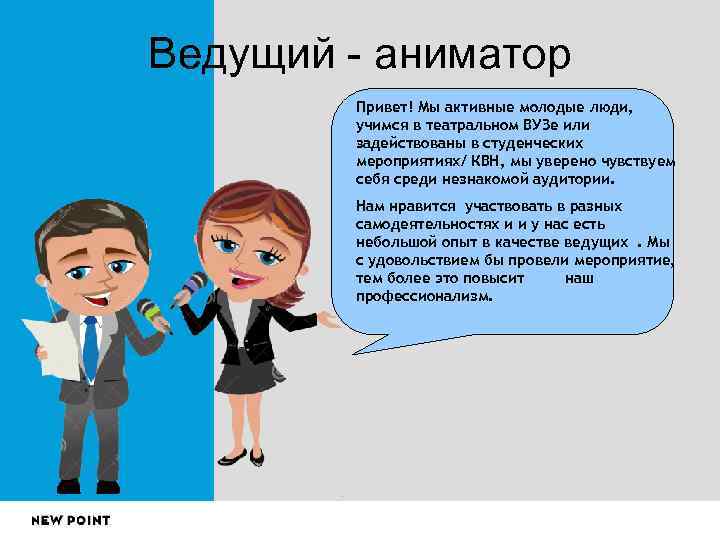 Ведущий - аниматор

Привет! Мы активные молодые люди, учимся в театральном ВУЗе или задействованы в студенческих мероприятиях/ КВН, мы уверено чувствуем себя среди незнакомой аудитории.

Нам нравится участвовать в разных самодеятельностях и и у нас есть небольшой опыт в качестве ведущих . Мы с удовольствием бы провели мероприятие, тем более это повысит наш профессионализм.

NEW POINT